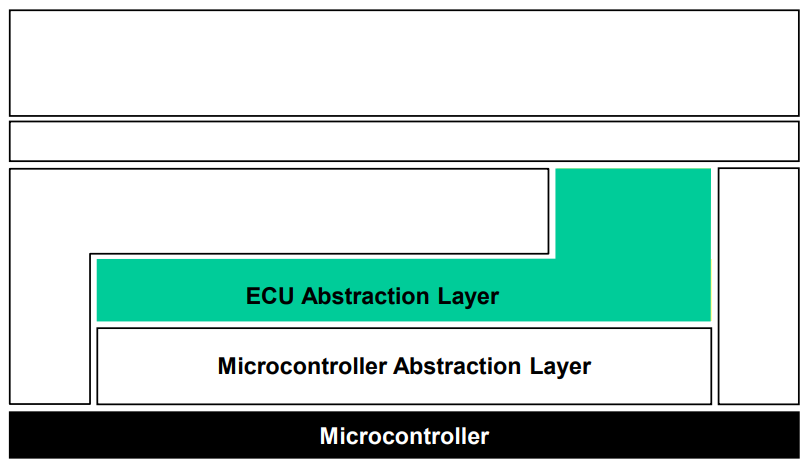 ECU Abstraction Layer

Microcontroller Abstraction Layer

Microcontroller